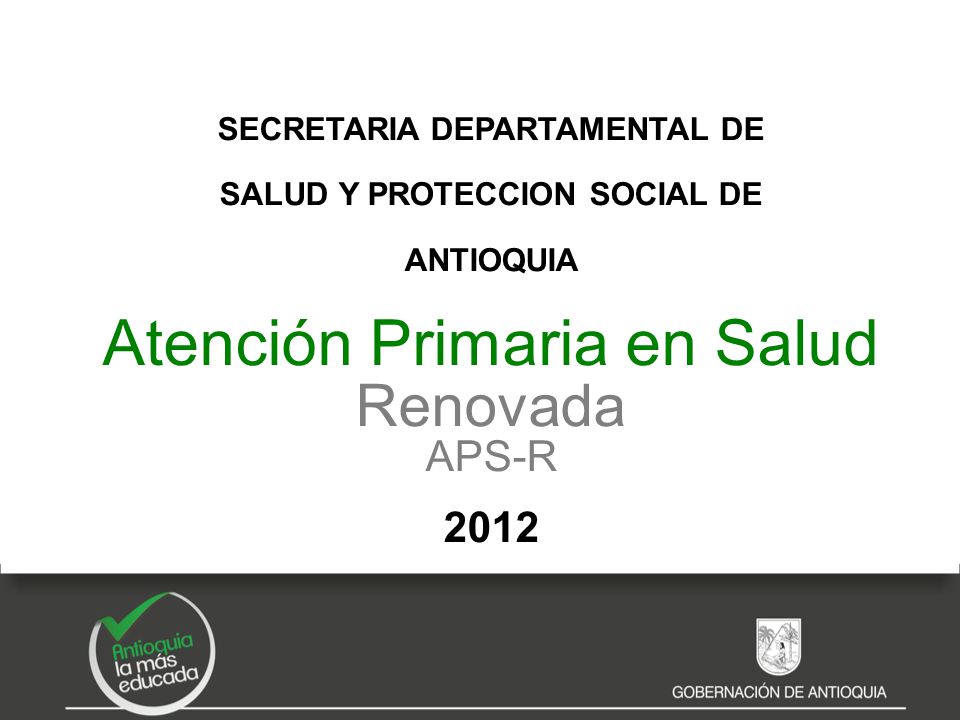 SECRETARIA DEPARTAMENTAL DE

SALUD Y PROTECCION SOCIAL DE

ANTIOQUIA

Atención Primaria en Salud
Renovada
APS-R

2012

Antioquia
la más
educada

GOBERNACIÓN DE ANTIOQUIA